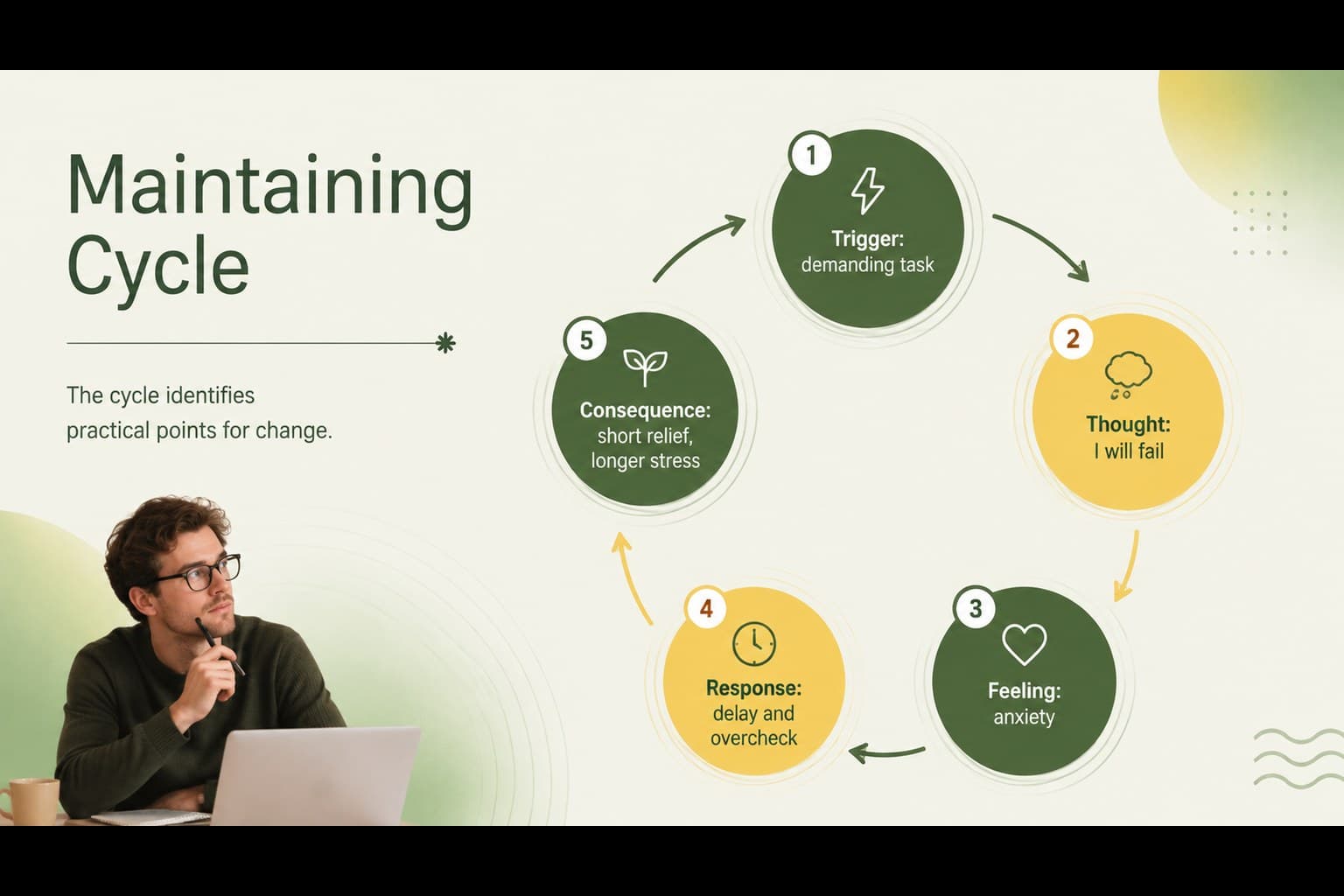 Maintaining Cycle

The cycle identifies practical points for change.

1
Trigger:
demanding task

2
Thought:
I will fail

3
Feeling:
anxiety

4
Response:
delay and overcheck

5
Consequence:
short relief,
longer stress